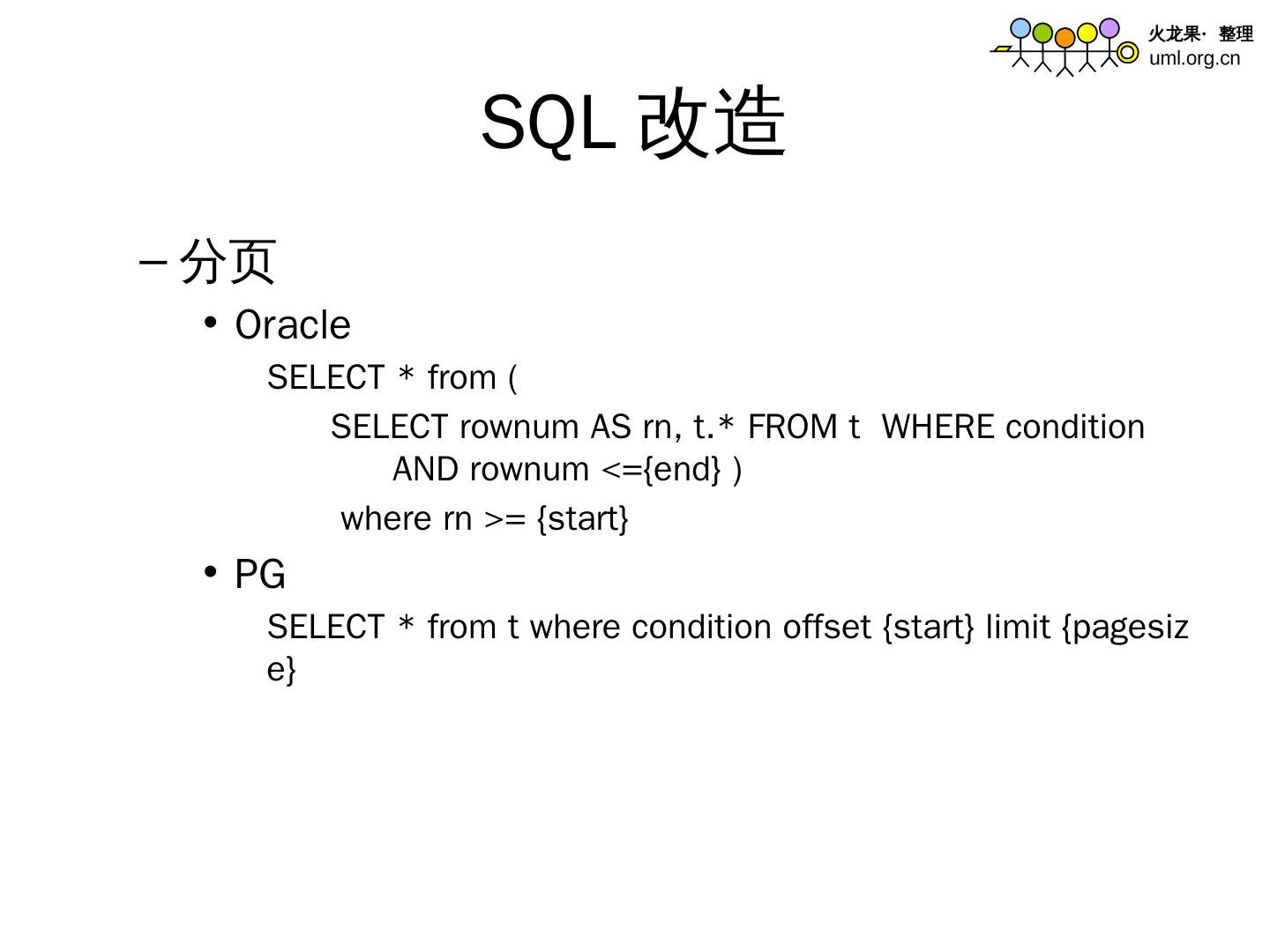 火龙果· 整理
uml.org.cn

SQL 改造

– 分页

• Oracle

SELECT * from (

SELECT rownum AS rn, t.* FROM t WHERE condition AND rownum <={end} )

where rn >= {start}

• PG

SELECT * from t where condition offset {start} limit {pagesize}